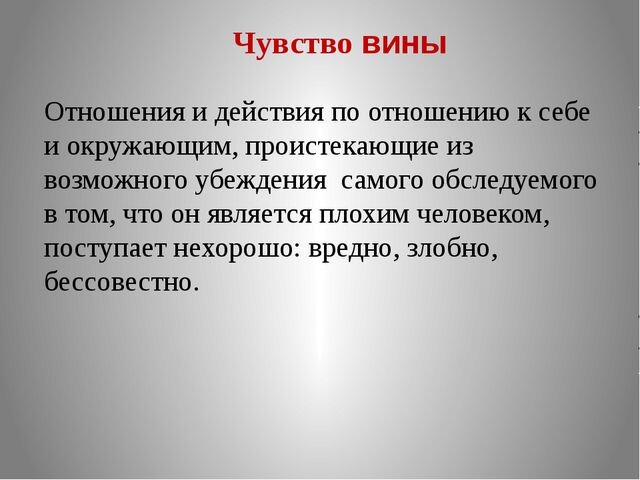 Чувство вины

Отношения и действия по отношению к себе и окружающим, проистекающие из возможного убеждения самого обследуемого в том, что он является плохим человеком, поступает нехорошо: вредно, злобно, бессовестно.